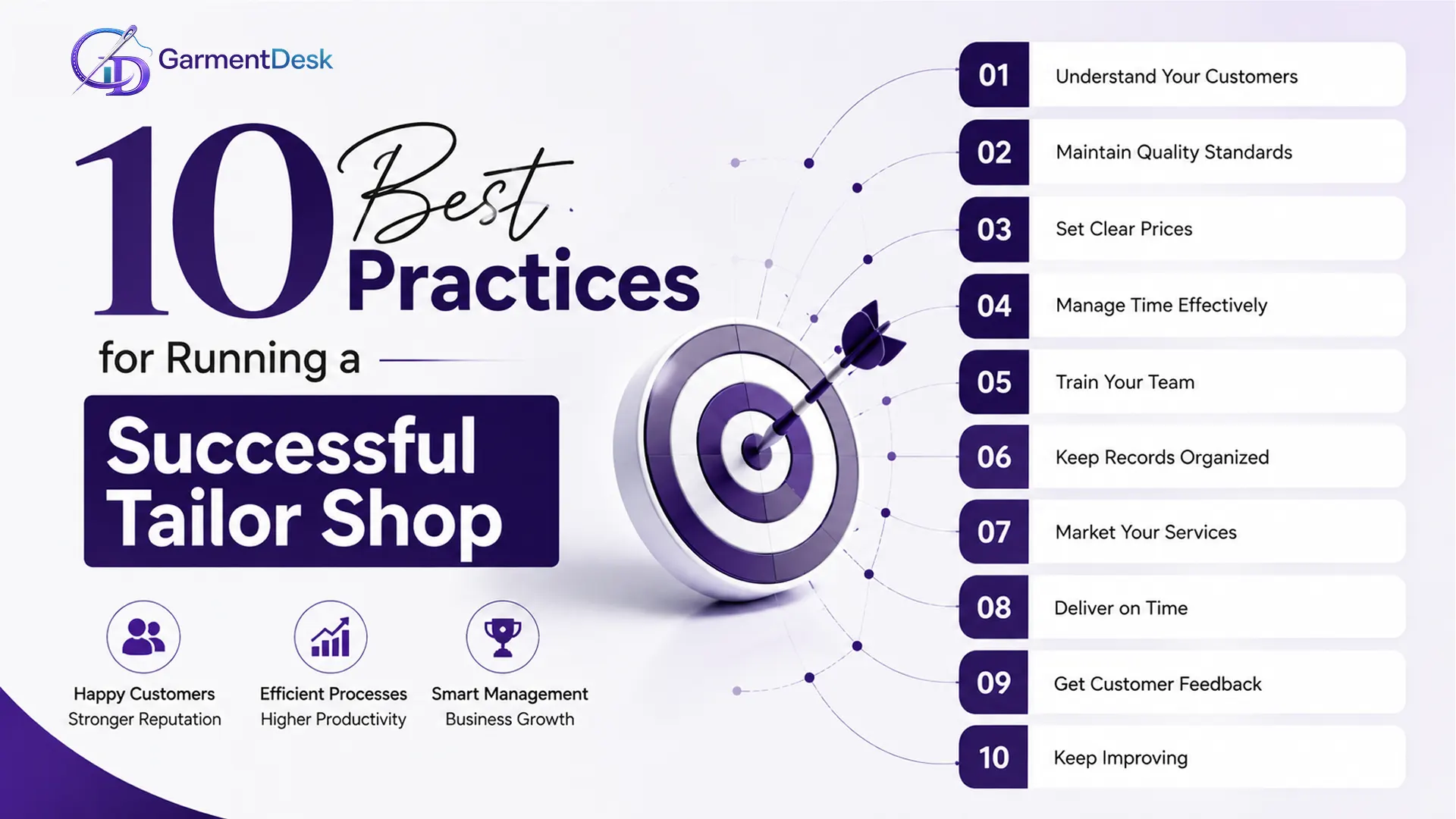 GarmentDesk

10 Best Practices

for Running a

Successful Tailor Shop

Happy Customers
Stronger Reputation

Efficient Processes
Higher Productivity

Smart Management
Business Growth

01 Understand Your Customers

02 Maintain Quality Standards

03 Set Clear Prices

04 Manage Time Effectively

05 Train Your Team

06 Keep Records Organized

07 Market Your Services

08 Deliver on Time

09 Get Customer Feedback

10 Keep Improving